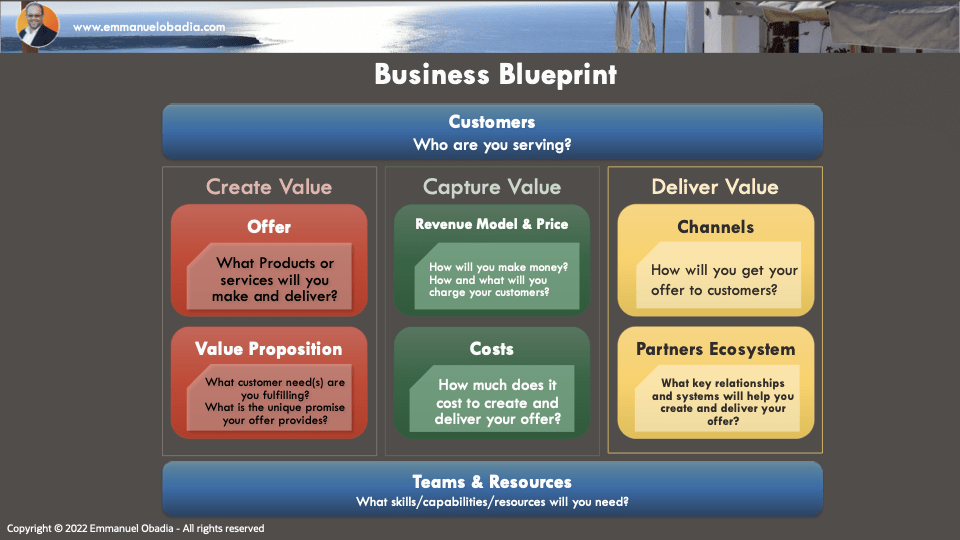 www.emmanuelobadia.com

Business Blueprint

Customers
Who are you serving?

Create Value

Offer

What Products or services will you make and deliver?

Value Proposition

What customer need(s) are you fulfilling?
What is the unique promise your offer provides?

Capture Value

Revenue Model & Price

How will you make money?
How and what will you charge your customers?

Costs

How much does it cost to create and deliver your offer?

Deliver Value

Channels

How will you get your offer to customers?

Partners Ecosystem

What key relationships and systems will help you create and deliver your offer?

Teams & Resources
What skills/capabilities/resources will you need?

Copyright © 2022 Emmanuel Obadia - All rights reserved